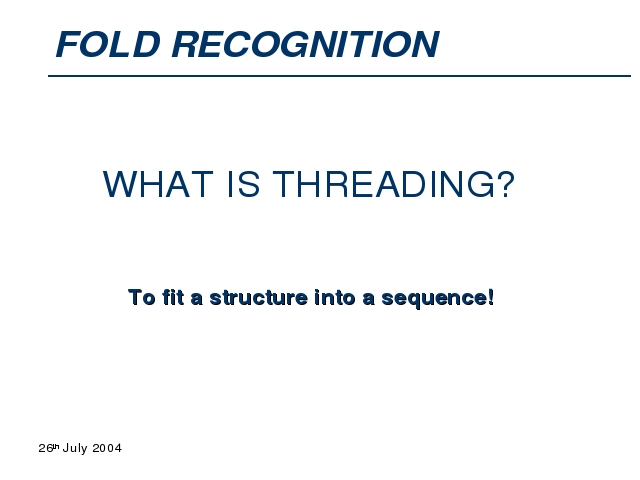 FOLD RECOGNITION

WHAT IS THREADING?

To fit a structure into a sequence!

26th July 2004